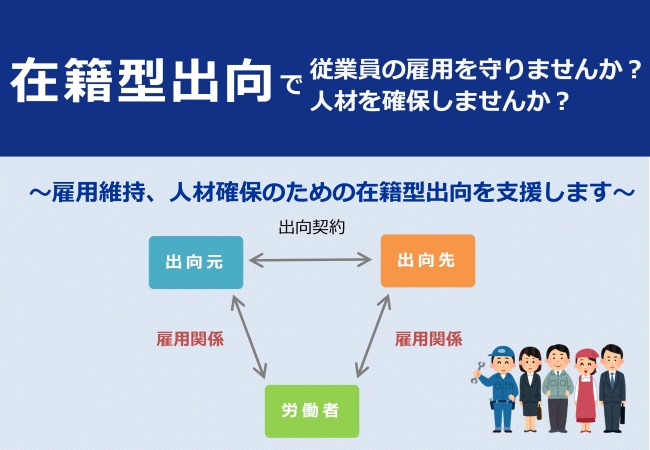 在籍型出向で 従業員の雇用を守りませんか？
人材を確保しませんか？

～雇用維持、人材確保のための在籍型出向を支援します～

出向契約

出向元

出向先

雇用関係

雇用関係

労働者